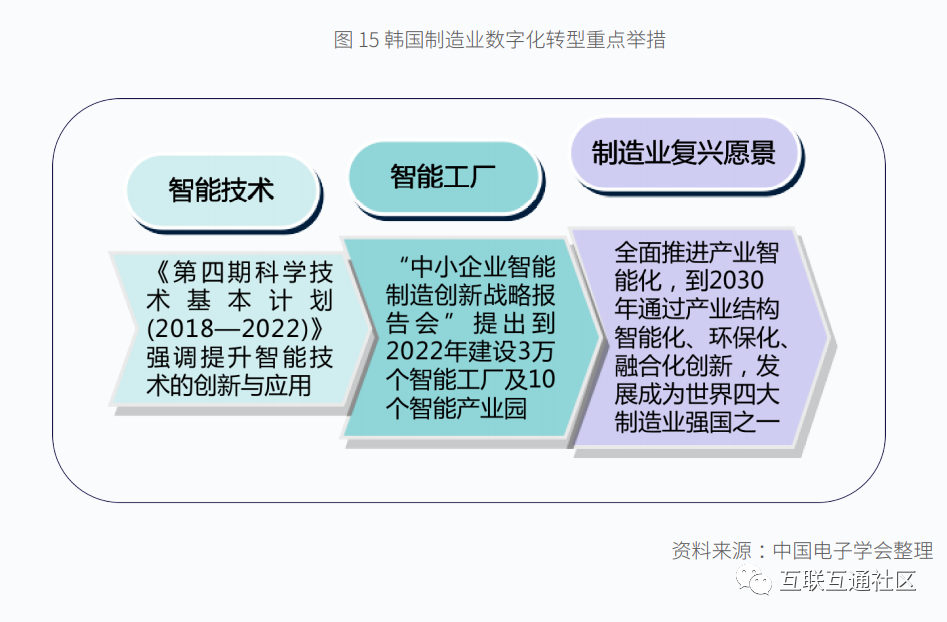 图 15 韩国制造业数字化转型重点举措

智能技术

《第四期科学技术基本计划(2018—2022)》强调提升智能技术的创新与应用

智能工厂

“中小企业智能制造创新战略报告会”提出到2022年建设3万个智能工厂及10个智能产业园

制造业复兴愿景

全面推进产业智能化，到2030年通过产业结构智能化、环保化、融合化创新，发展成为世界四大制造业强国之一

资料来源：中国电子学会整理

互联互通社区